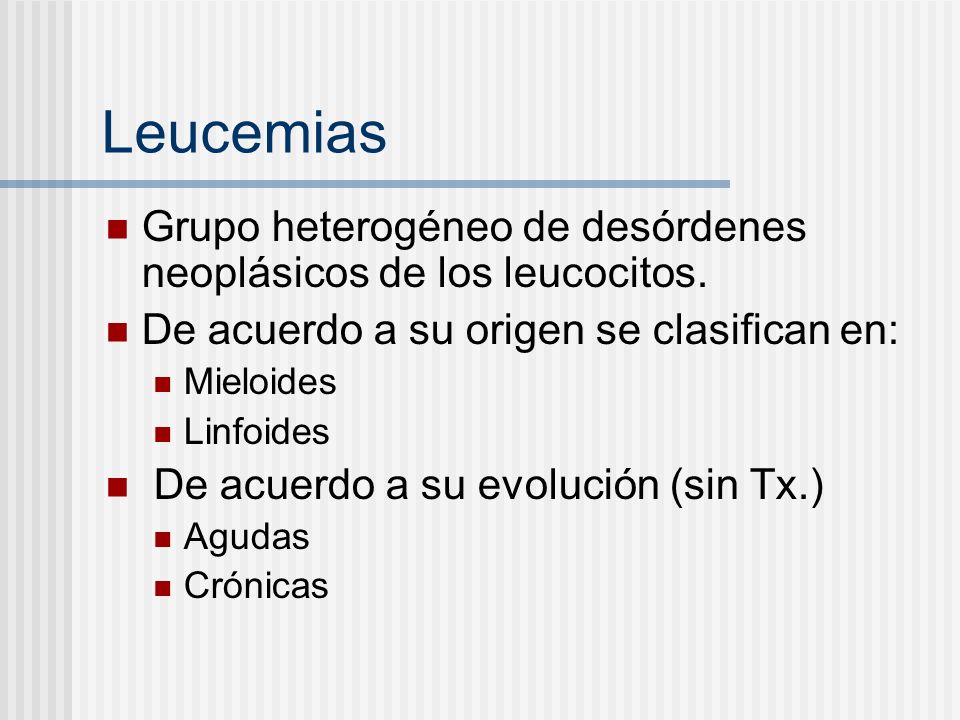 Leucemias

- Grupo heterogéneo de desórdenes neoplásicos de los leucocitos.
- De acuerdo a su origen se clasifican en:
  - Mieloides
  - Linfoides
- De acuerdo a su evolución (sin Tx.)
  - Agudas
  - Crónicas